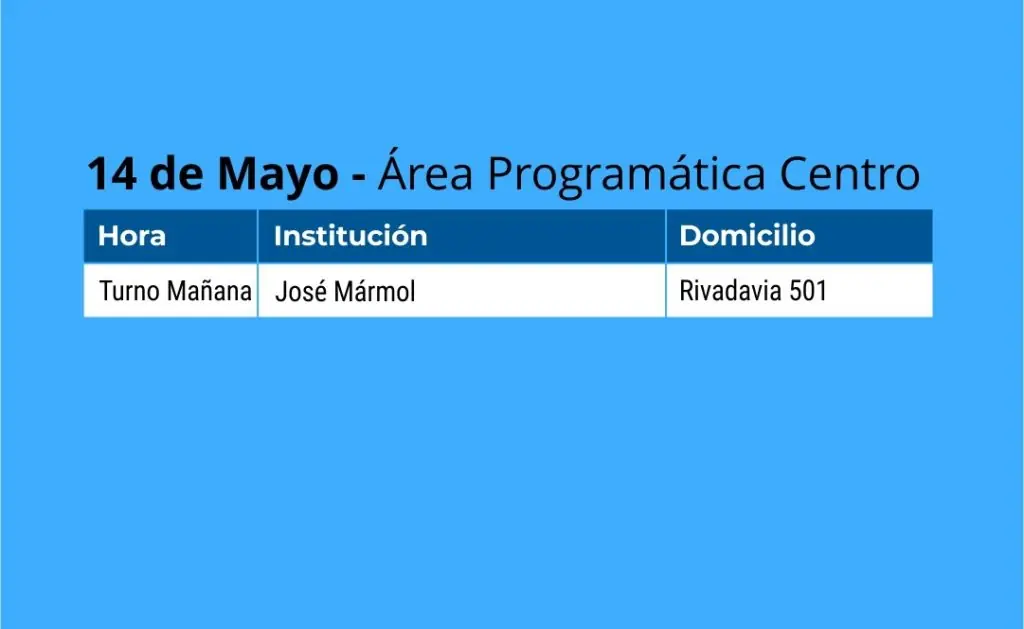 14 de Mayo - Área Programática Centro

| Hora | Institución | Domicilio |
|---|---|---|
| Turno Mañana | José Mármol | Rivadavia 501 |